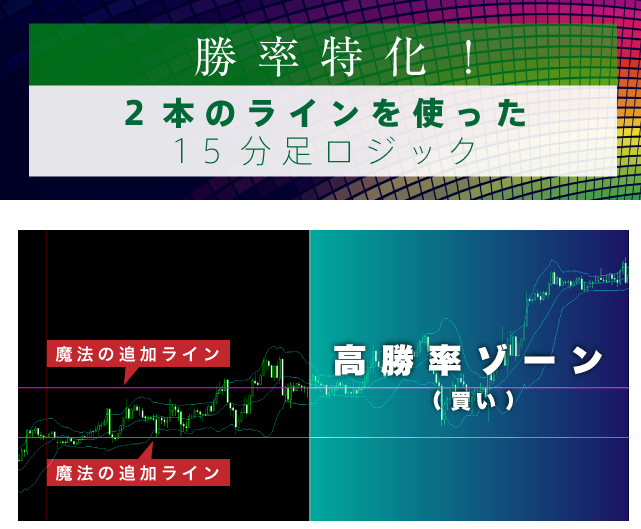 勝率特化！

2本のラインを使った
15分足ロジック

魔法の追加ライン

高勝率ゾーン
（買い）

魔法の追加ライン